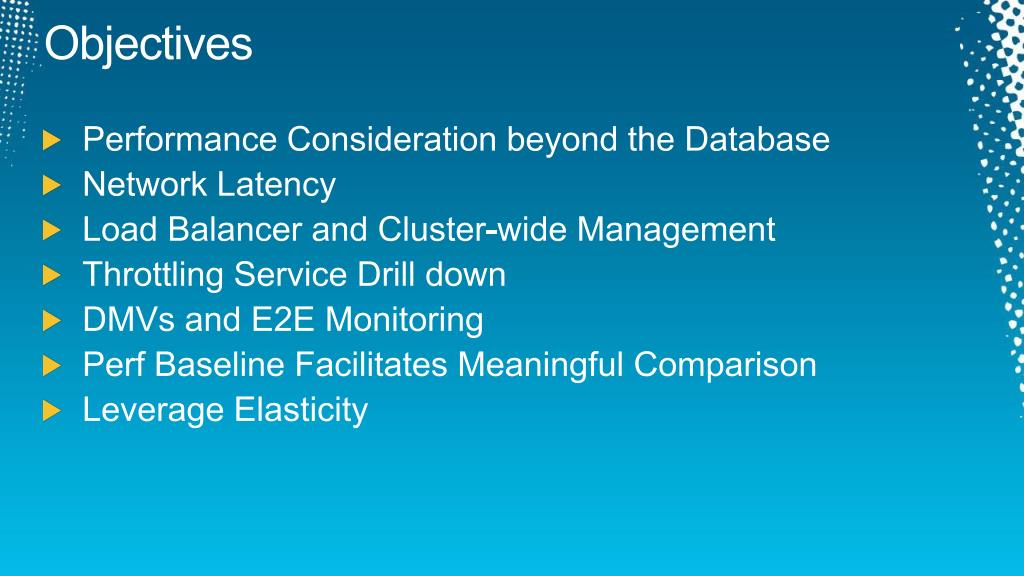 Objectives

Performance Consideration beyond the Database
Network Latency
Load Balancer and Cluster-wide Management
Throttling Service Drill down
DMVs and E2E Monitoring
Perf Baseline Facilitates Meaningful Comparison
Leverage Elasticity